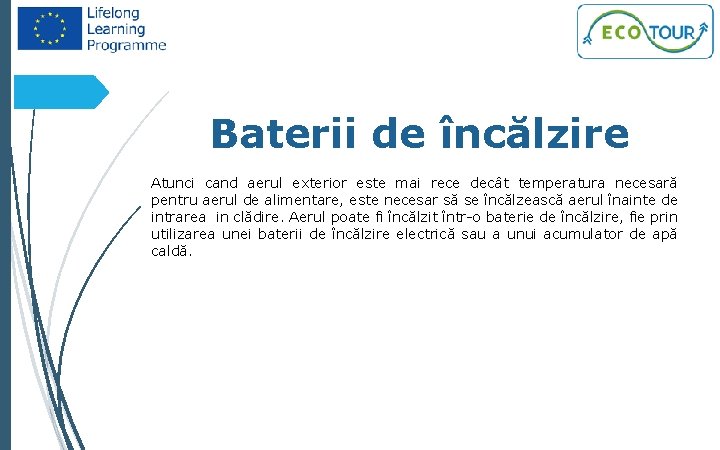 Lifelong Learning Programme

ECO TOUR

Baterii de încălzire

Atunci cand aerul exterior este mai rece decât temperatura necesară pentru aerul de alimentare, este necesar să se încălzească aerul înainte de intrarea in clădire. Aerul poate fi încălzit într-o baterie de încălzire, fie prin utilizarea unei baterii de încălzire electrică sau a unui acumulator de apă caldă.